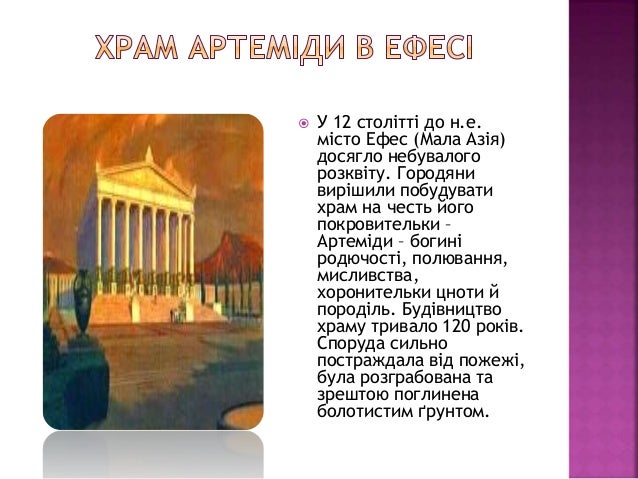 ХРАМ АРТЕМІДИ В ЕФЕСІ

У 12 столітті до н.е. місто Ефес (Мала Азія) досягло небувалого розквіту. Городяни вирішили побудувати храм на честь його покровительки – Артеміди – богині родючості, полювання, мисливства, хоронительки цноти й породіль. Будівництво храму тривало 120 років. Споруда сильно постраждала від пожежі, була розграбована та зрештою поглинена болотистим ґрунтом.